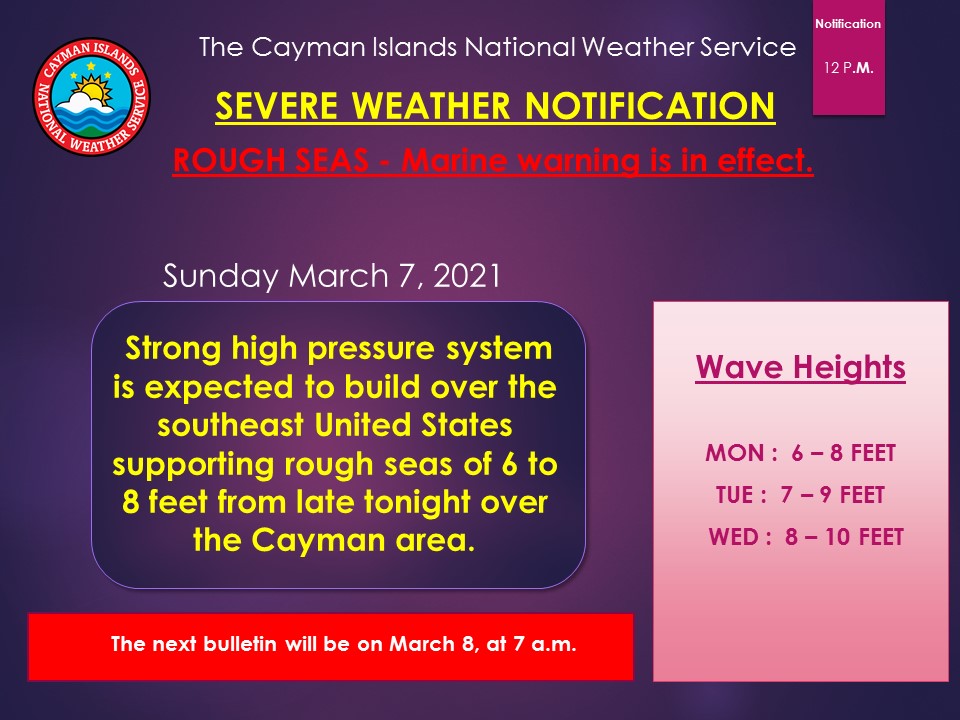 CAYMAN ISLANDS NATIONAL WEATHER SERVICE

The Cayman Islands National Weather Service

Notification

12 P.M.

SEVERE WEATHER NOTIFICATION

ROUGH SEAS - Marine warning is in effect.

Sunday March 7, 2021

Strong high pressure system is expected to build over the southeast United States supporting rough seas of 6 to 8 feet from late tonight over the Cayman area.

Wave Heights

MON : 6 – 8 FEET

TUE : 7 – 9 FEET

WED : 8 – 10 FEET

The next bulletin will be on March 8, at 7 a.m.